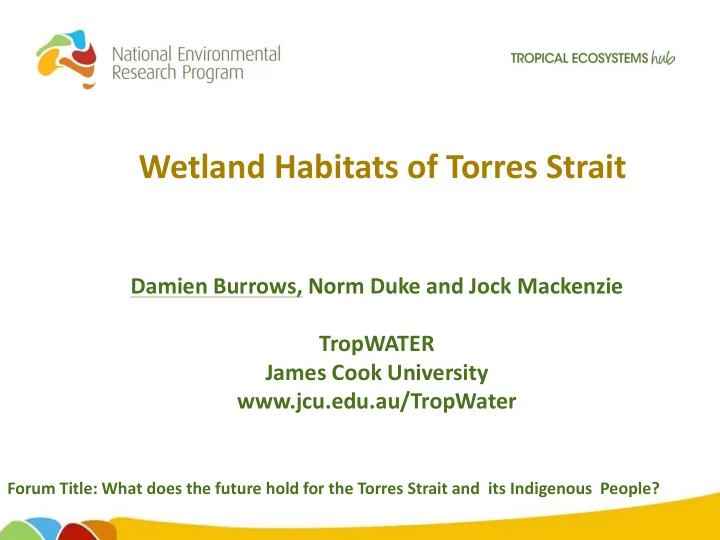 National Environmental Research Program

TROPICAL ECOSYSTEMS hub

Wetland Habitats of Torres Strait

Damien Burrows, Norm Duke and Jock Mackenzie

TropWATER
James Cook University
www.jcu.edu.au/TropWater

Forum Title: What does the future hold for the Torres Strait and its Indigenous People?